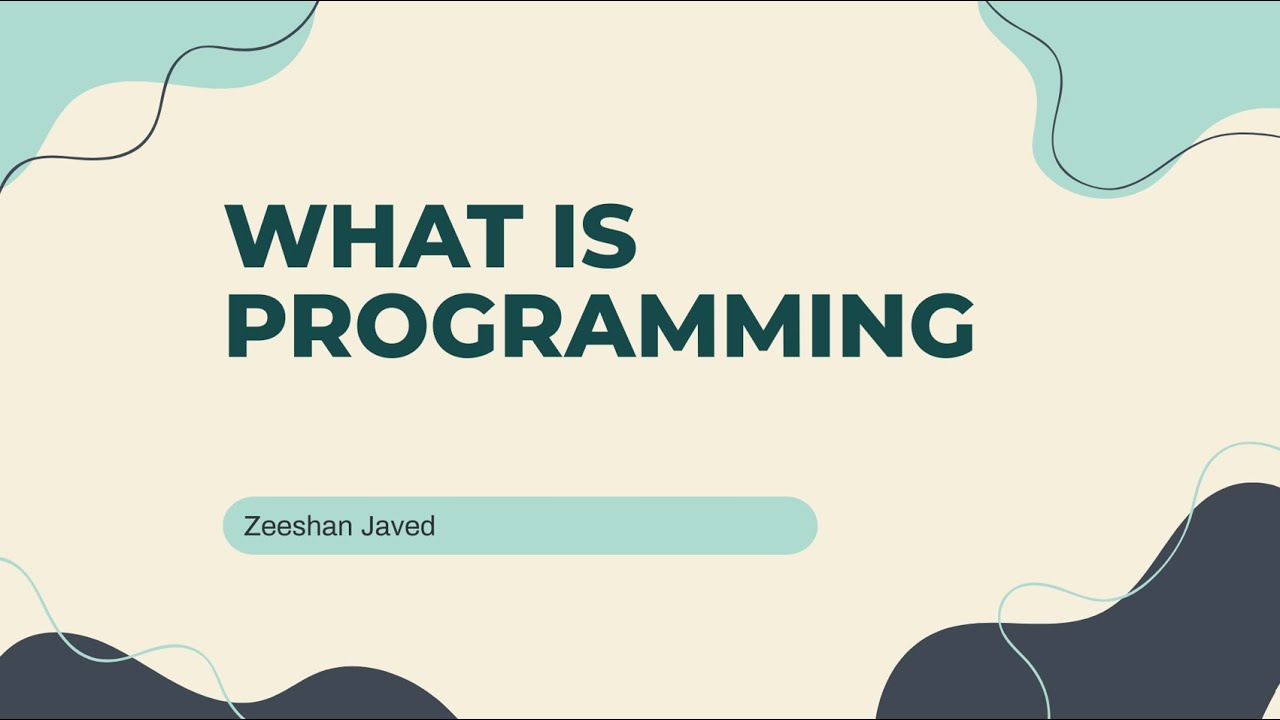 WHAT IS PROGRAMMING

Zeeshan Javed